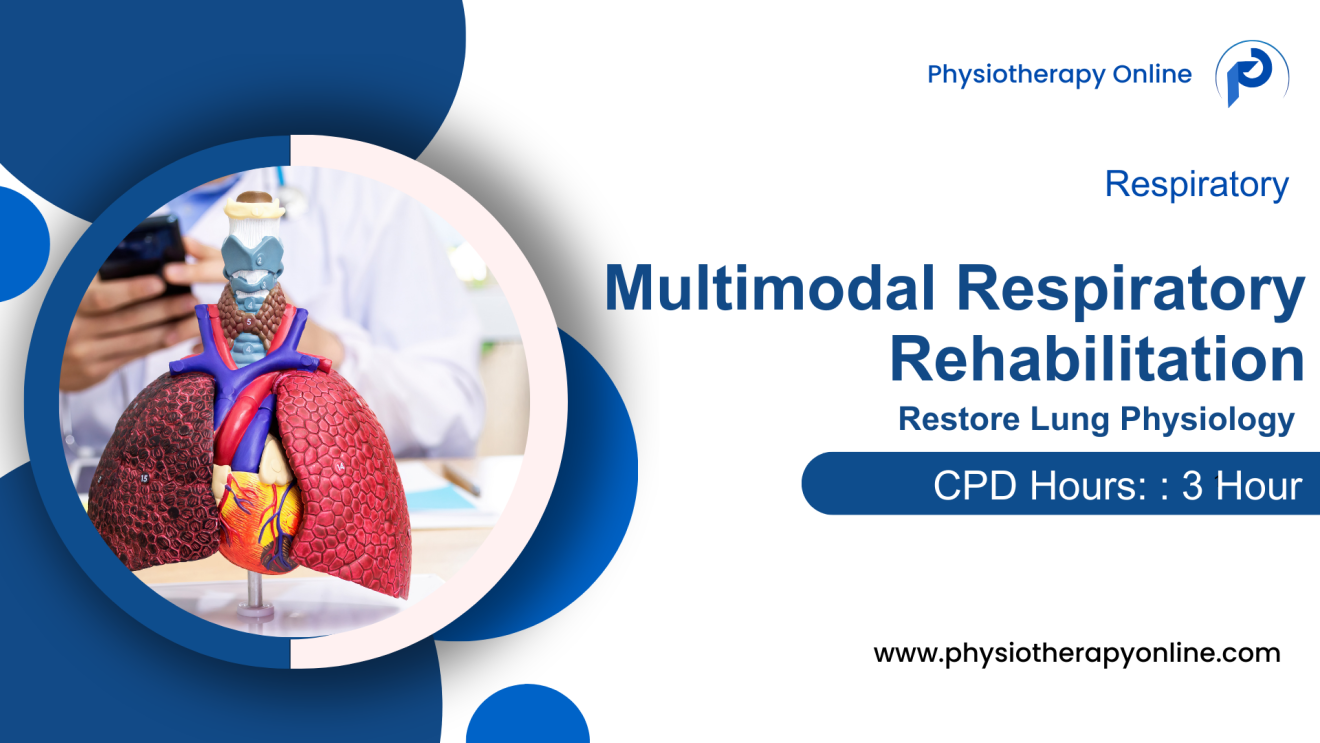 Physiotherapy Online

Respiratory

Multimodal Respiratory Rehabilitation

Restore Lung Physiology

CPD Hours: : 3 Hour

www.physiotherapyonline.com